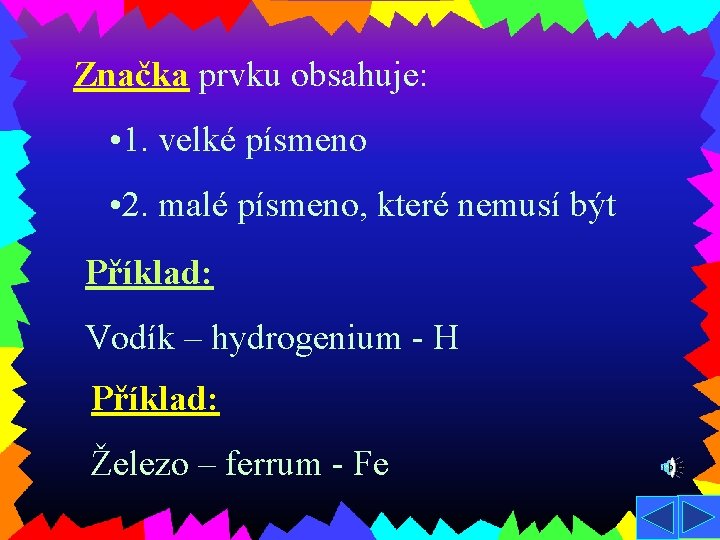 Značka prvku obsahuje:

•1. velké písmeno

•2. malé písmeno, které nemusí být

Příklad:

Vodík – hydrogenium - H

Příklad:

Železo – ferrum - Fe